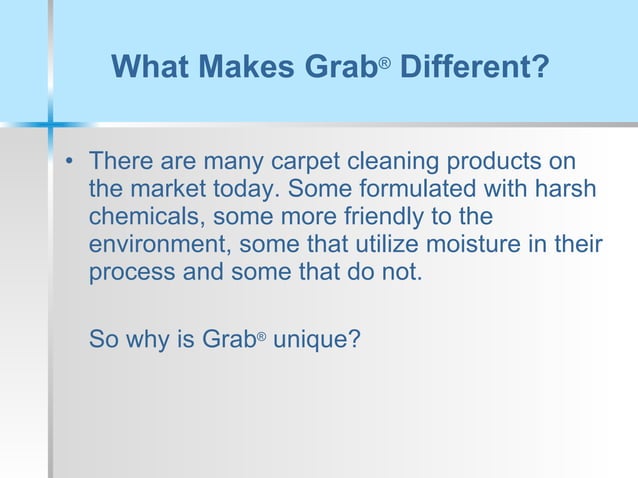 What Makes Grab® Different?

• There are many carpet cleaning products on the market today. Some formulated with harsh chemicals, some more friendly to the environment, some that utilize moisture in their process and some that do not.

So why is Grab® unique?